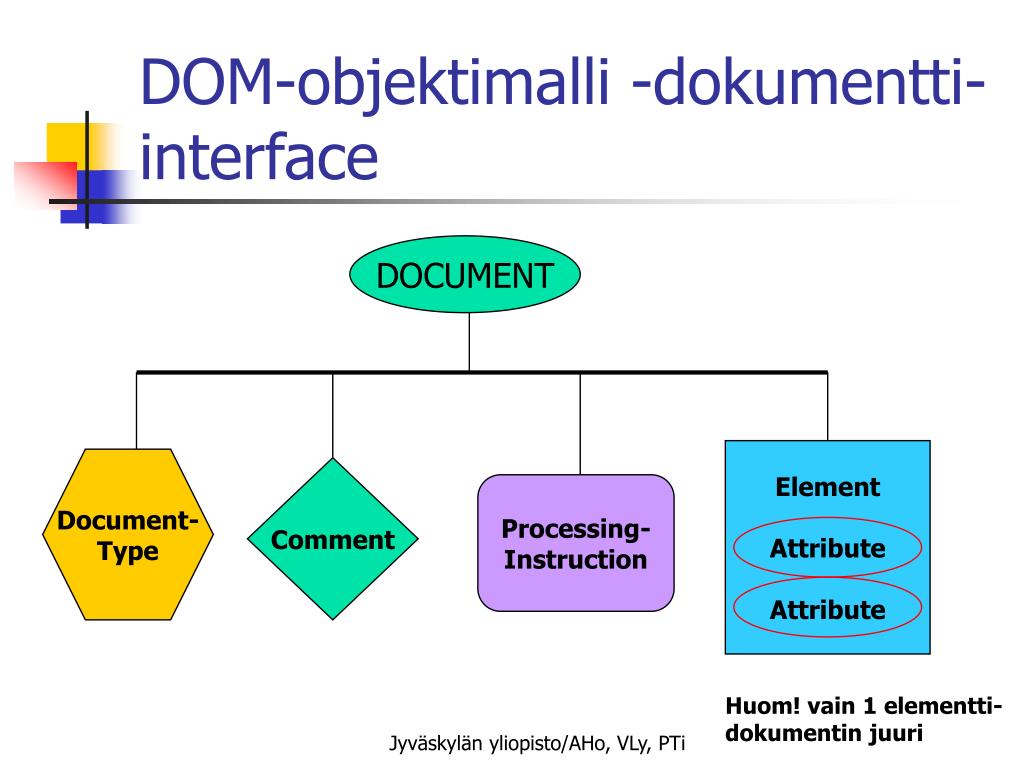 DOM-objektimalli -dokumentti-interface

DOCUMENT

Document-Type

Comment

Processing-Instruction

Element

Attribute

Attribute

Huom! vain 1 elementti-dokumentin juuri

Jyväskylän yliopisto/AHo, VLy, PTi